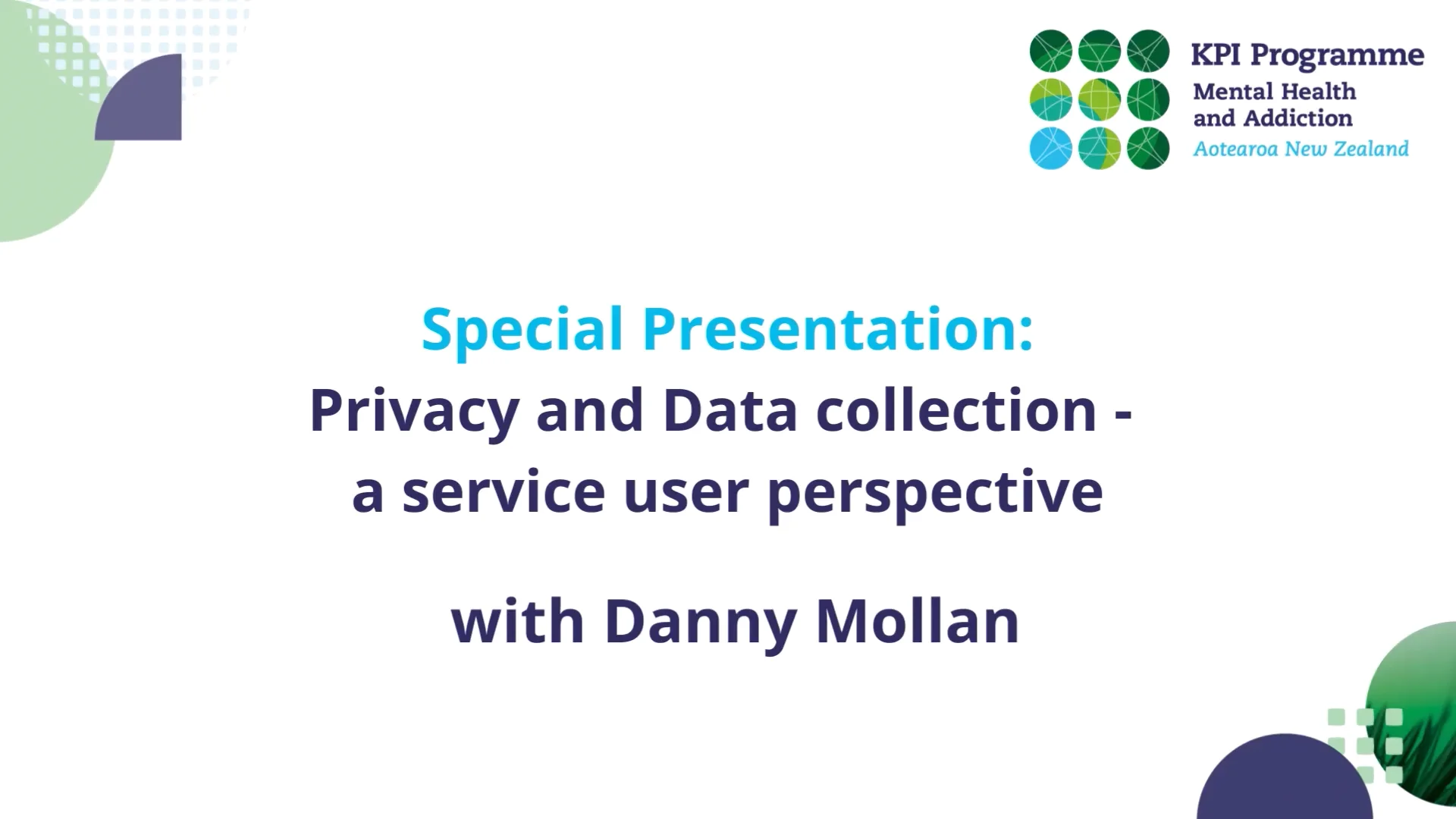 KPI Programme
Mental Health and Addiction
Aotearoa New Zealand

Special Presentation:
Privacy and Data collection - a service user perspective

with Danny Mollan